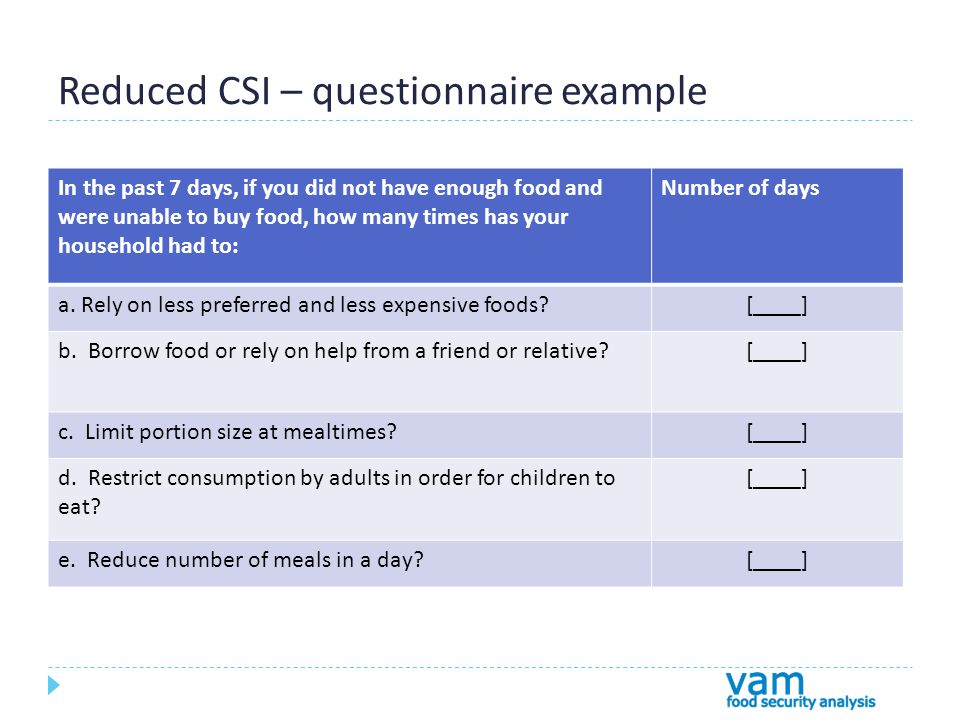 Reduced CSI – questionnaire example

| In the past 7 days, if you did not have enough food and were unable to buy food, how many times has your household had to: | Number of days |
|---|---|
| a. Rely on less preferred and less expensive foods? | [____] |
| b. Borrow food or rely on help from a friend or relative? | [____] |
| c. Limit portion size at mealtimes? | [____] |
| d. Restrict consumption by adults in order for children to eat? | [____] |
| e. Reduce number of meals in a day? | [____] |

vam
food security analysis